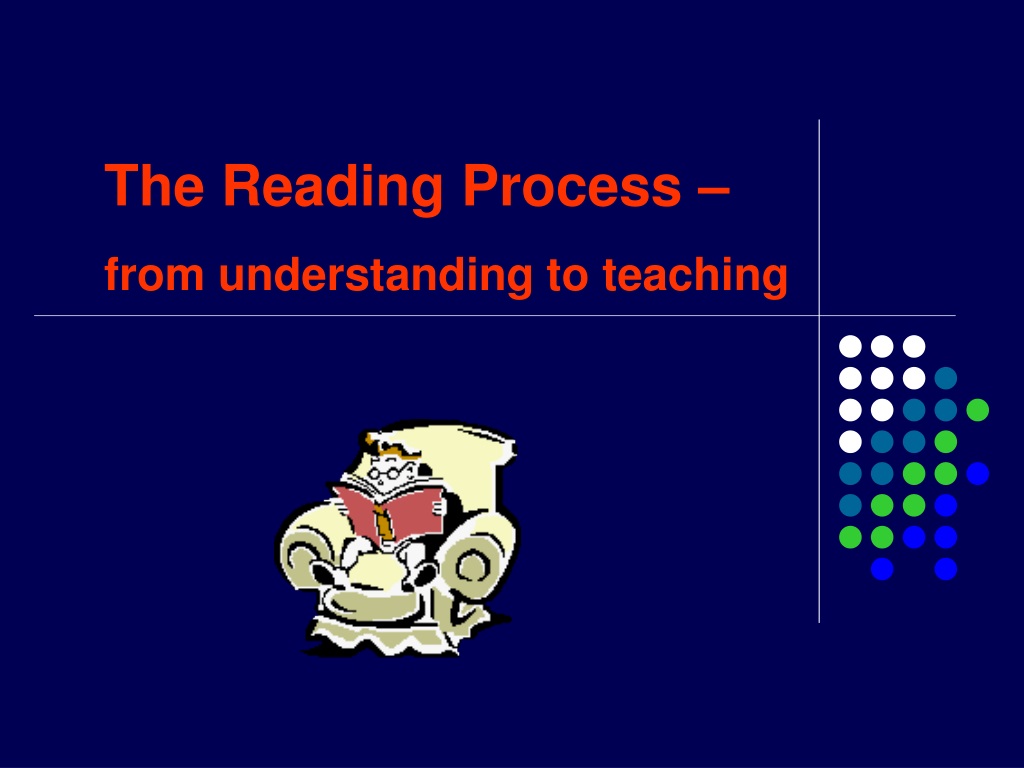 The Reading Process –

from understanding to teaching